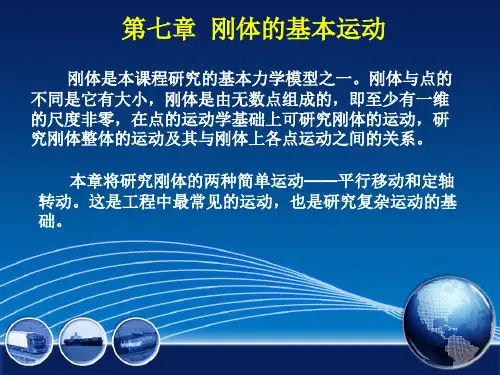 第七章 刚体的基本运动

刚体是本课程研究的基本力学模型之一。刚体与点的不同是它有大小，刚体是由无数点组成的，即至少有一维的尺度非零，在点的运动学基础上可研究刚体的运动，研究刚体整体的运动及其与刚体上各点运动之间的关系。

本章将研究刚体的两种简单运动——平行移动和定轴转动。这是工程中最常见的运动，也是研究复杂运动的基础。